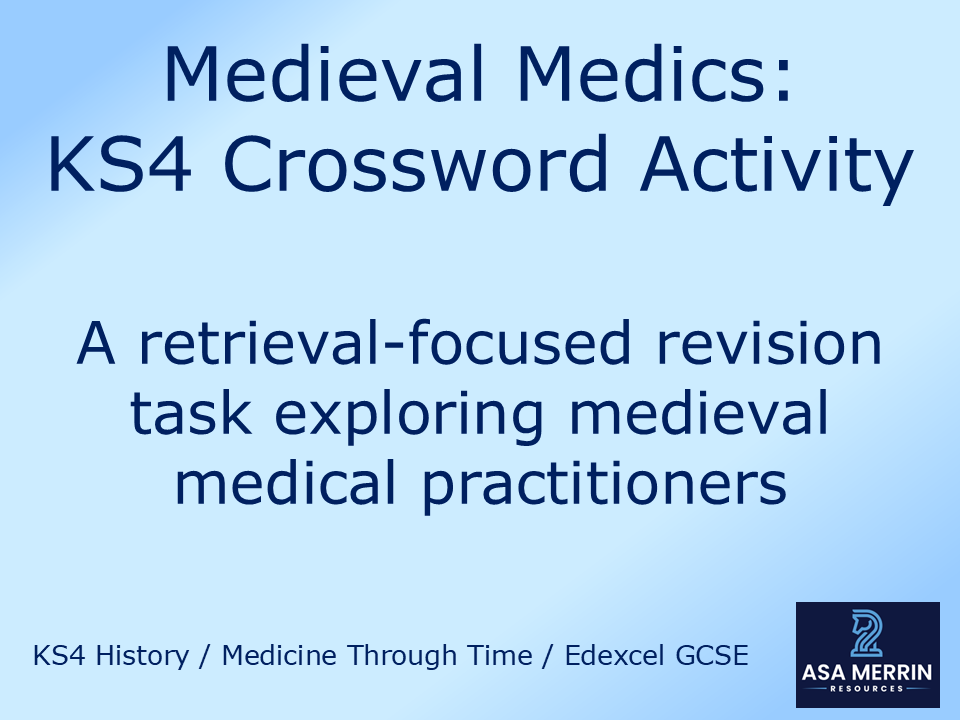 Medieval Medics:
KS4 Crossword Activity

A retrieval-focused revision task exploring medieval medical practitioners

KS4 History / Medicine Through Time / Edexcel GCSE

ASA MERRIN
RESOURCES